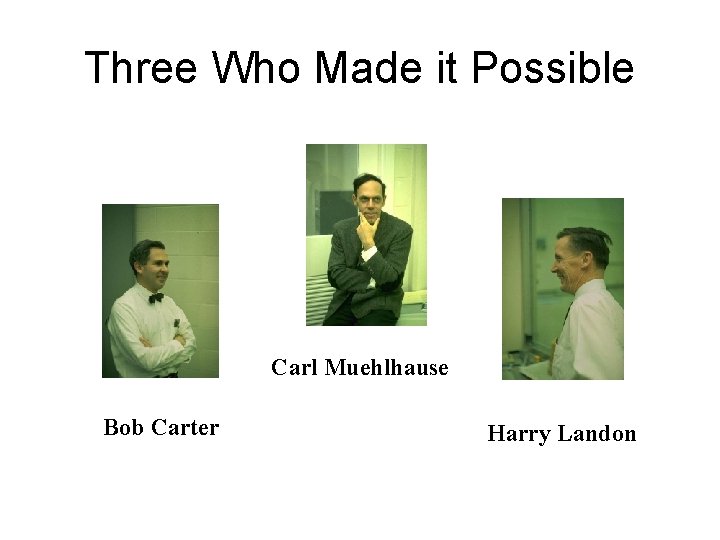 Three Who Made it Possible

Carl Muehlhause

Bob Carter

Harry Landon